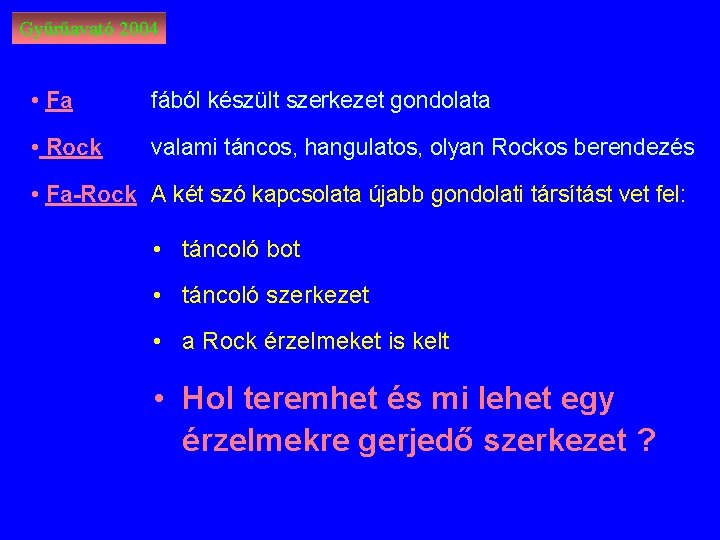 Gyűrűavató 2004

• Fa fából készült szerkezet gondolata

• Rock valami táncos, hangulatos, olyan Rockos berendezés

• Fa-Rock A két szó kapcsolata újabb gondolati társítást vet fel:

• táncoló bot

• táncoló szerkezet

• a Rock érzelmeket is kelt

• Hol teremhet és mi lehet egy érzelmekre gerjedő szerkezet ?